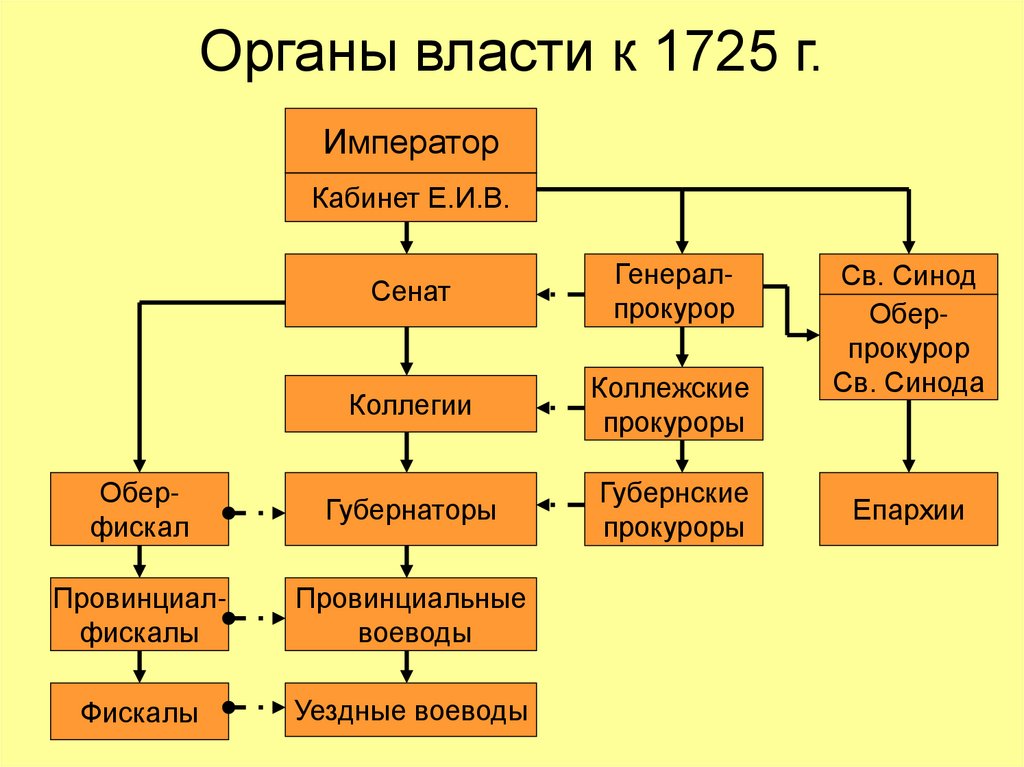 Органы власти к 1725 г.

Император

Кабинет Е.И.В.

Сенат

Генерал-прокурор

Св. Синод

Обер-прокурор Св. Синода

Коллегии

Коллежские прокуроры

Обер-фискал

Губернаторы

Губернские прокуроры

Епархии

Провинциал-фискалы

Провинциальные воеводы

Фискалы

Уездные воеводы